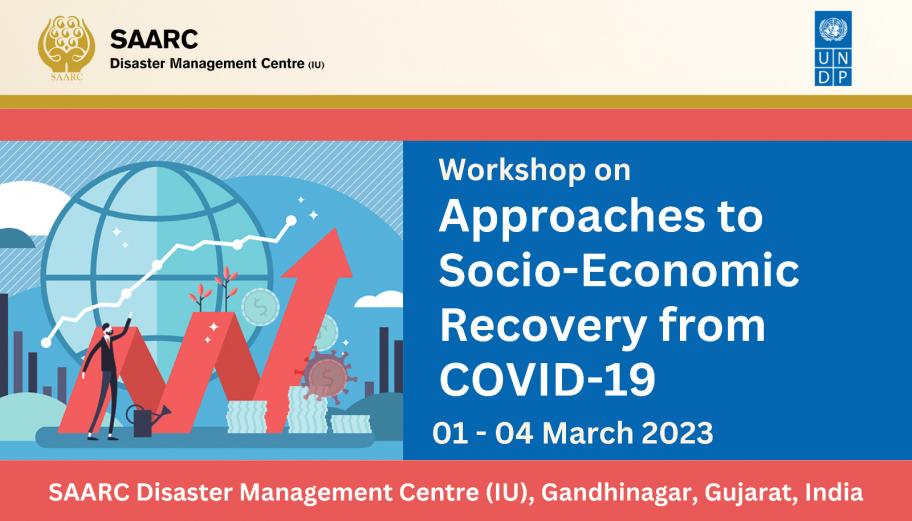 SAARC
SAARC
Disaster Management Centre (IU)

U N
D P

Workshop on
Approaches to Socio-Economic Recovery from COVID-19

01 - 04 March 2023

SAARC Disaster Management Centre (IU), Gandhinagar, Gujarat, India